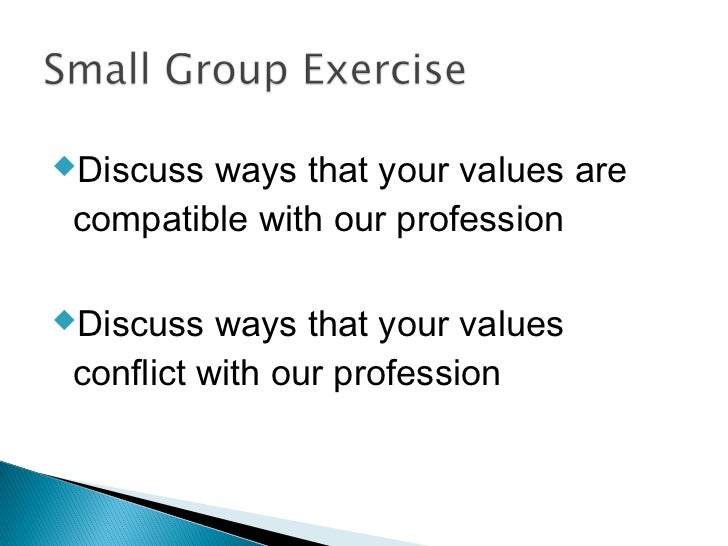 Small Group Exercise

Discuss ways that your values are compatible with our profession

Discuss ways that your values conflict with our profession